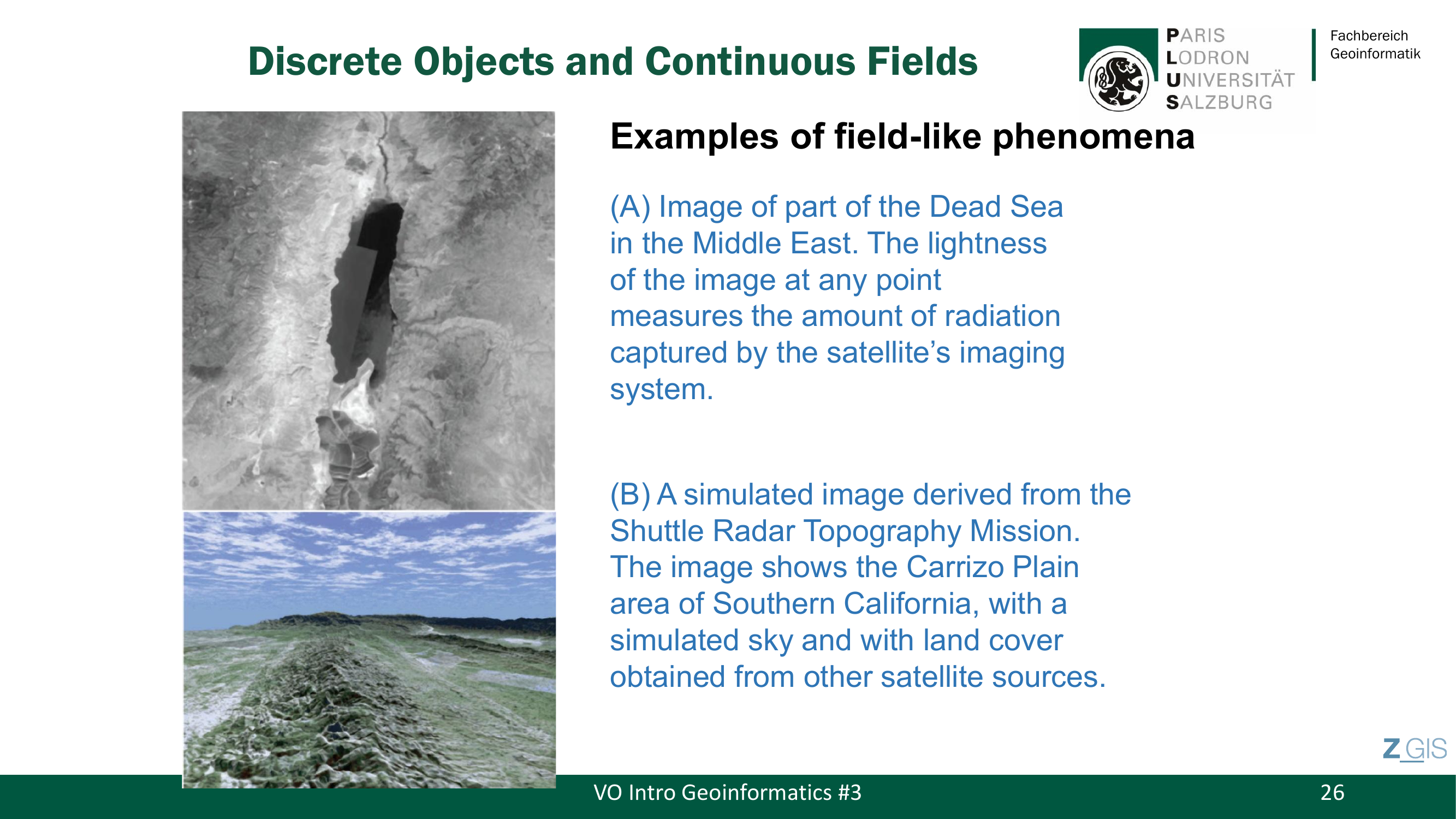 Discrete Objects and Continuous Fields

PARIS
LODRON
UNIVERSITÄT
SALZBURG

Fachbereich
Geoinformatik

Examples of field-like phenomena

(A) Image of part of the Dead Sea in the Middle East. The lightness of the image at any point measures the amount of radiation captured by the satellite's imaging system.

(B) A simulated image derived from the Shuttle Radar Topography Mission. The image shows the Carrizo Plain area of Southern California, with a simulated sky and with land cover obtained from other satellite sources.

Z_GIS

VO Intro Geoinformatics #3

26